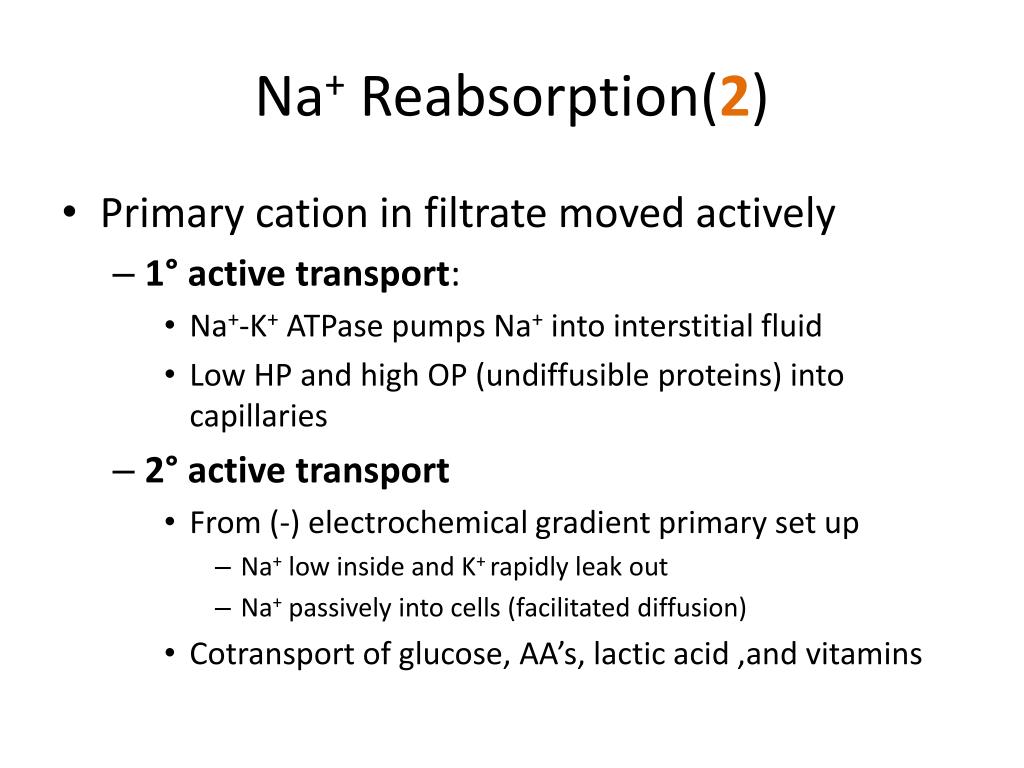 $Na^+$ Reabsorption(2)

• Primary cation in filtrate moved actively
– 1° active transport:
• $Na^+$-$K^+$ ATPase pumps $Na^+$ into interstitial fluid
• Low HP and high OP (undiffusible proteins) into capillaries
– 2° active transport
• From (-) electrochemical gradient primary set up
– $Na^+$ low inside and $K^+$ rapidly leak out
– $Na^+$ passively into cells (facilitated diffusion)
• Cotransport of glucose, AA’s, lactic acid ,and vitamins